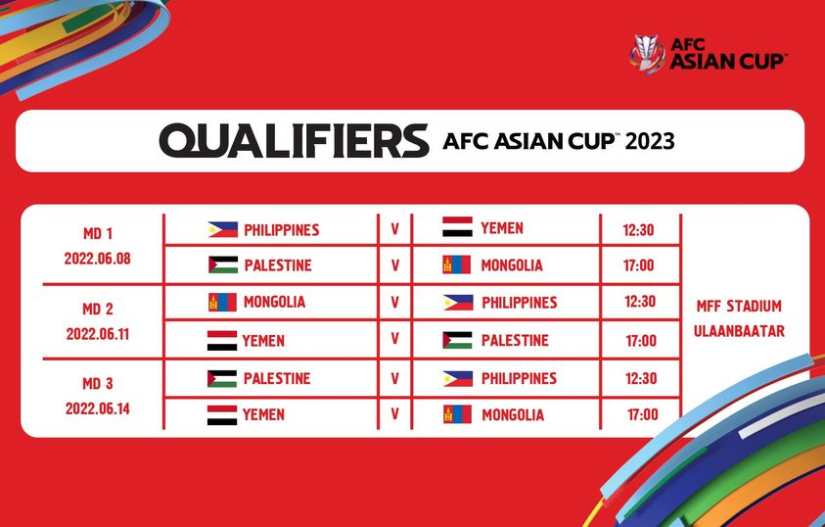 AFC ASIAN CUP™

QUALIFIERS AFC ASIAN CUP™ 2023

| | | | | | |
|---|---|---|---|---|---|
| MD 1 2022.06.08 | PHILIPPINES | V | YEMEN | 12:30 | MFF STADIUM ULAANBAATAR |
| | PALESTINE | V | MONGOLIA | 17:00 | |
| MD 2 2022.06.11 | MONGOLIA | V | PHILIPPINES | 12:30 | |
| | YEMEN | V | PALESTINE | 17:00 | |
| MD 3 2022.06.14 | PALESTINE | V | PHILIPPINES | 12:30 | |
| | YEMEN | V | MONGOLIA | 17:00 | |